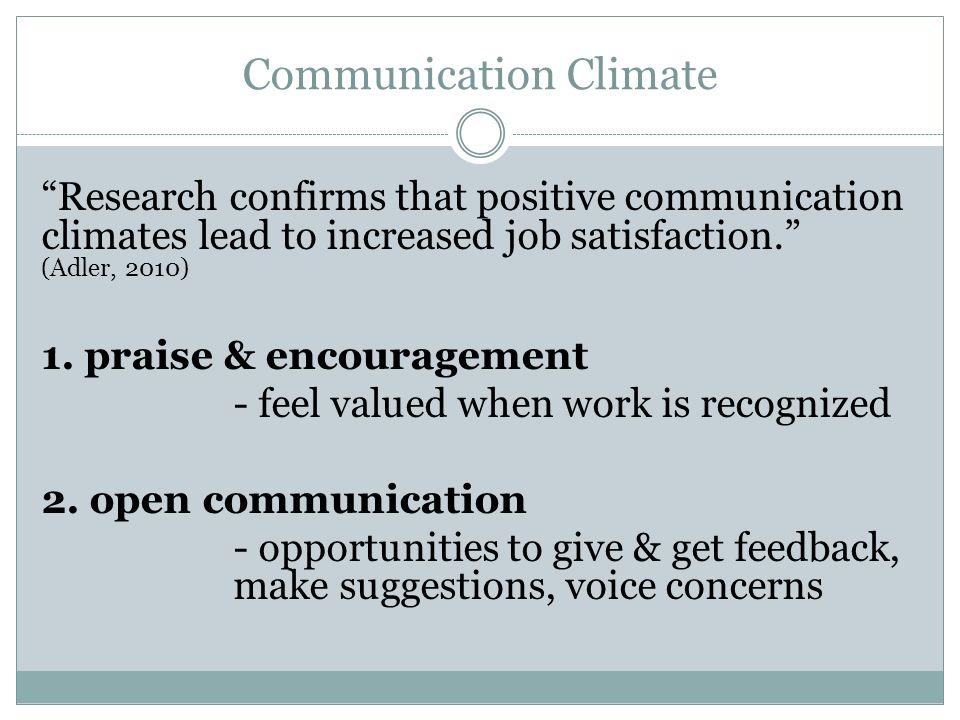 Communication Climate

“Research confirms that positive communication climates lead to increased job satisfaction.” (Adler, 2010)

1. praise & encouragement

- feel valued when work is recognized

2. open communication

- opportunities to give & get feedback, make suggestions, voice concerns